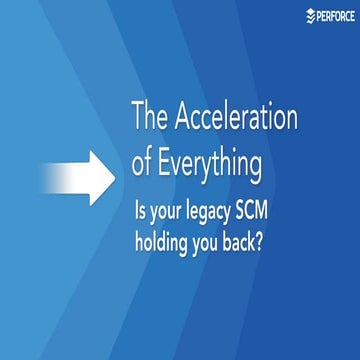 PERFORCE

The Acceleration of Everything

Is your legacy SCM holding you back?